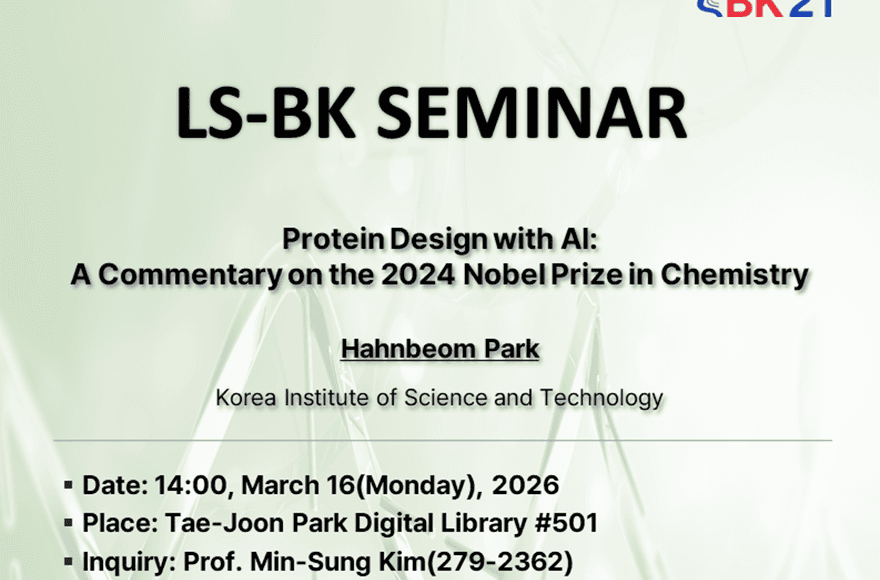 BK21

LS-BK SEMINAR

Protein Design with AI:
A Commentary on the 2024 Nobel Prize in Chemistry

Hahnbeom Park

Korea Institute of Science and Technology

▪ Date: 14:00, March 16(Monday), 2026
▪ Place: Tae-Joon Park Digital Library #501
▪ Inquiry: Prof. Min-Sung Kim(279-2362)